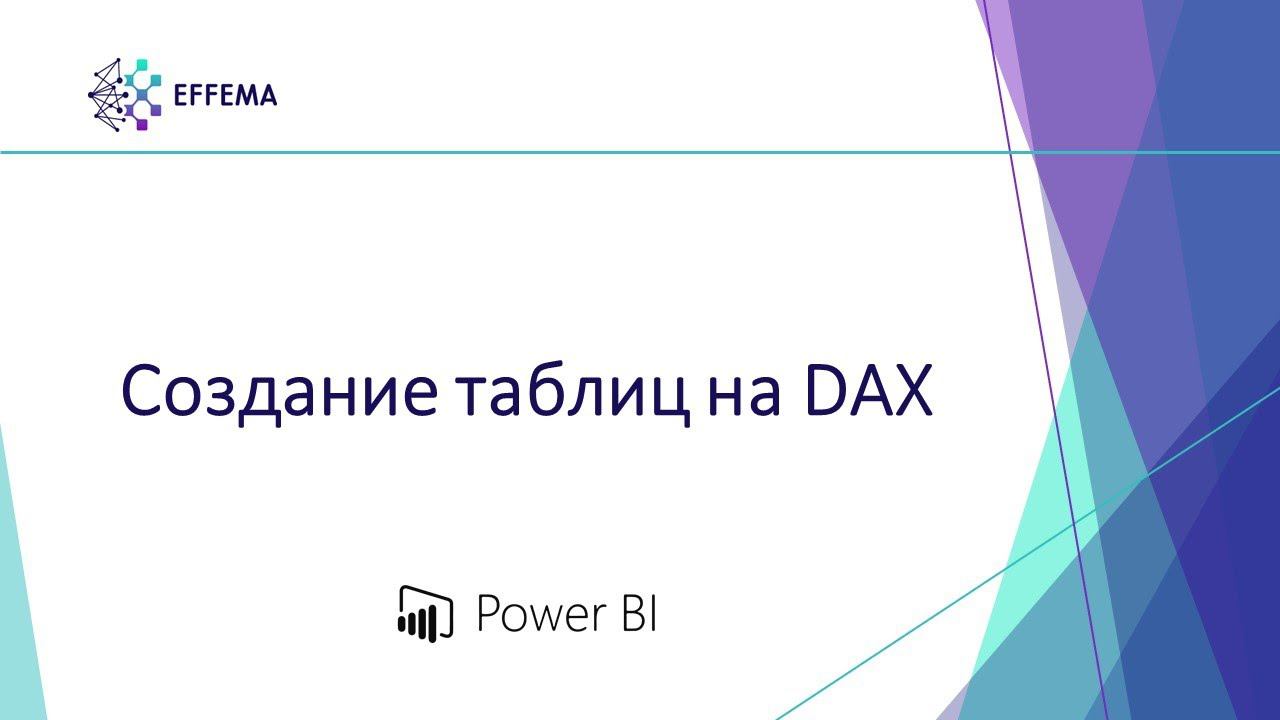 EFFEMA

Создание таблиц на DAX

Power BI